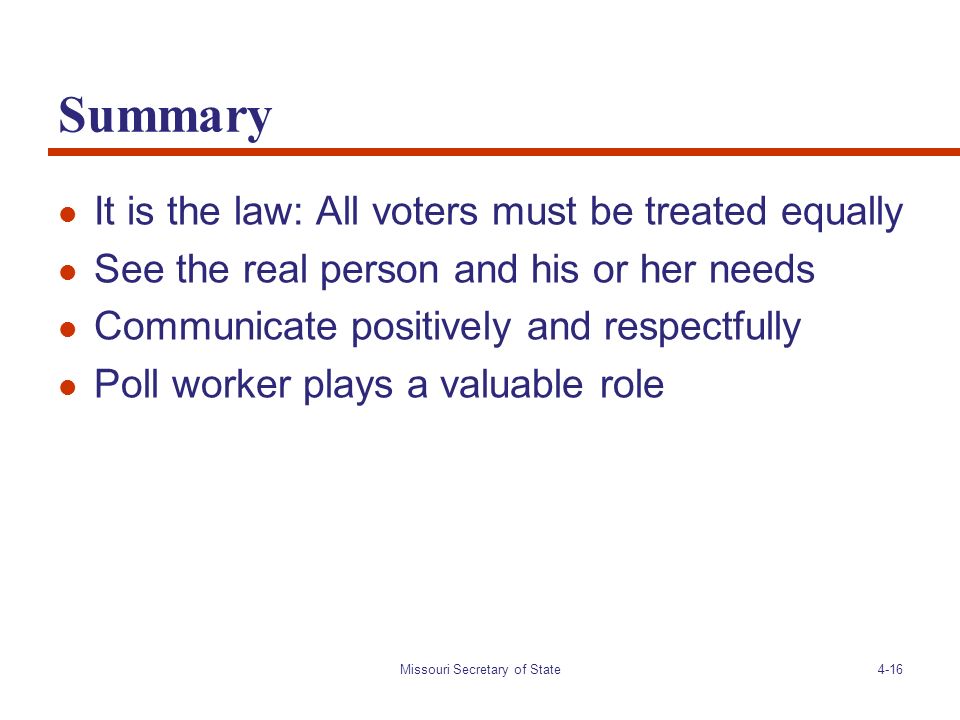 Summary

- It is the law: All voters must be treated equally
- See the real person and his or her needs
- Communicate positively and respectfully
- Poll worker plays a valuable role

Missouri Secretary of State

4-16